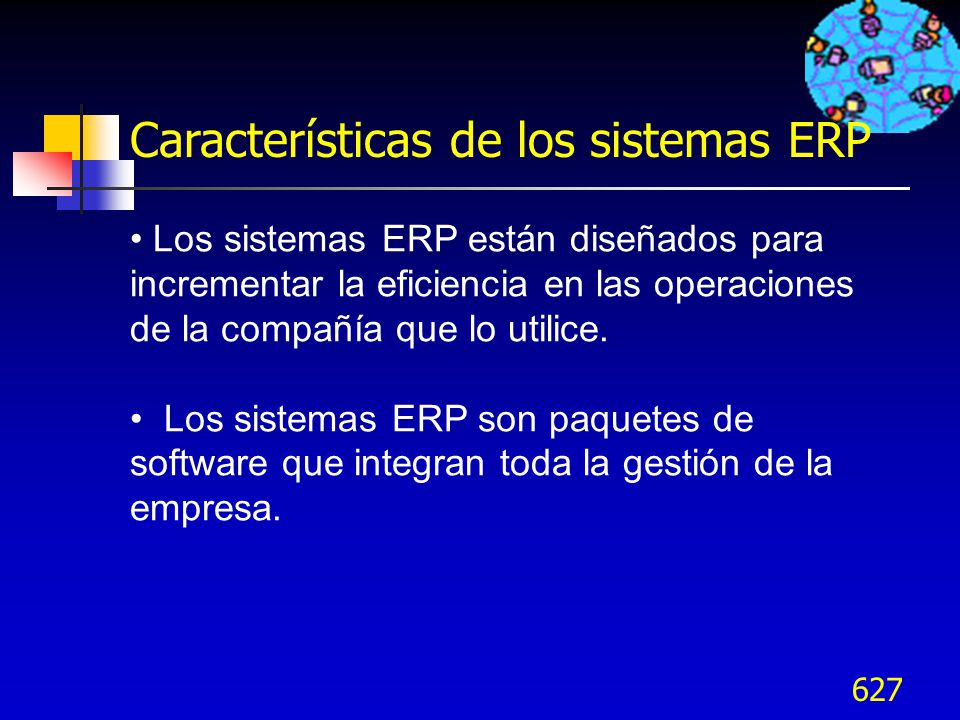 Características de los sistemas ERP

• Los sistemas ERP están diseñados para incrementar la eficiencia en las operaciones de la compañía que lo utilice.

• Los sistemas ERP son paquetes de software que integran toda la gestión de la empresa.

627